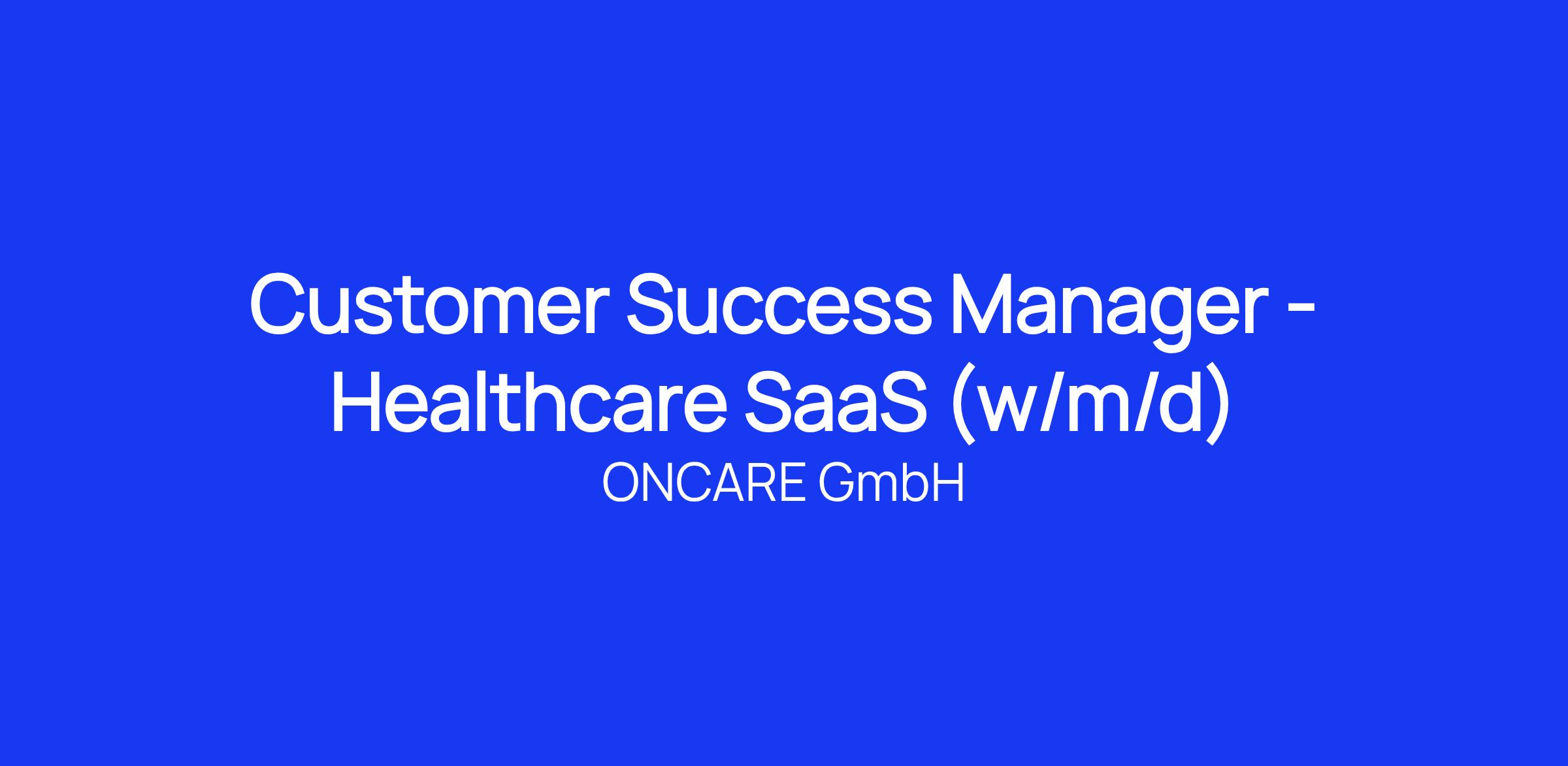 Customer Success Manager - Healthcare SaaS (w/m/d)

ONCARE GmbH